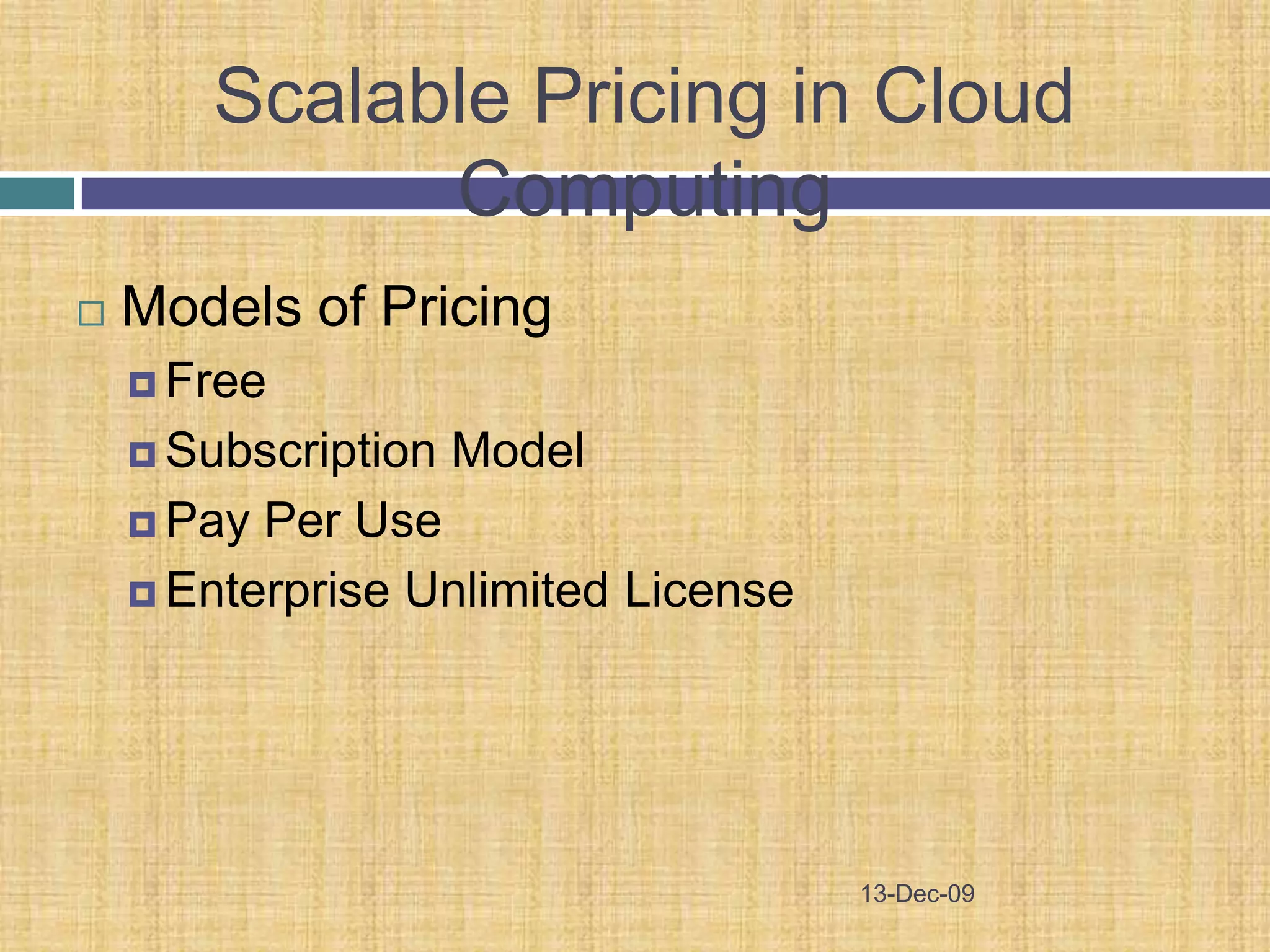 Scalable Pricing in Cloud Computing

Models of Pricing

Free

Subscription Model

Pay Per Use

Enterprise Unlimited License

13-Dec-09